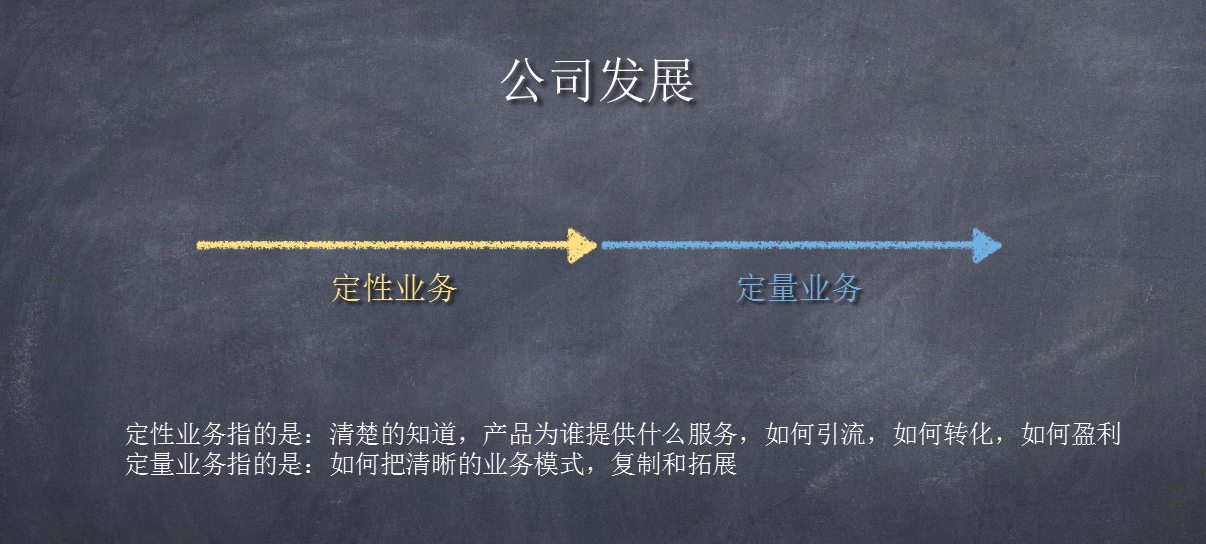 公司发展

定性业务

定量业务

定性业务指的是：清楚的知道，产品为谁提供什么服务，如何引流，如何转化，如何盈利
定量业务指的是：如何把清晰的业务模式，复制和拓展